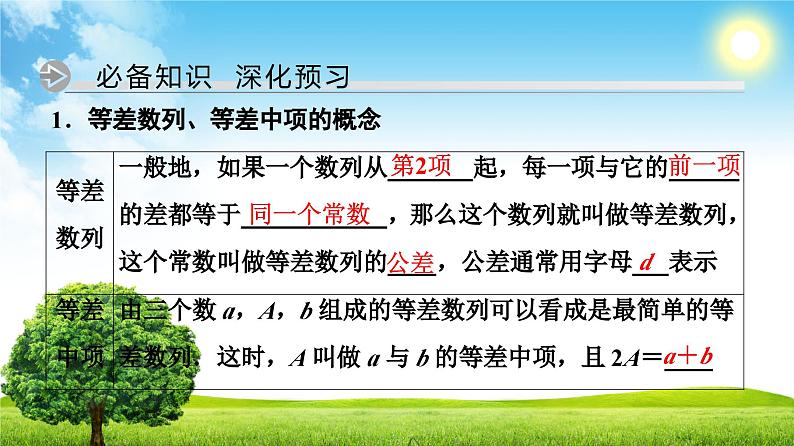 必备知识 深化预习

1．等差数列、等差中项的概念

| 等差数列 | 一般地，如果一个数列从第2项起，每一项与它的前一项的差都等于同一个常数，那么这个数列就叫做等差数列，这个常数叫做等差数列的公差，公差通常用字母 $d$ 表示 |
|---|---|
| 等差中项 | 由三个数 $a$，$A$，$b$ 组成的等差数列可以看成是最简单的等差数列．这时，$A$ 叫做 $a$ 与 $b$ 的等差中项，且 $2A=a+b$ |